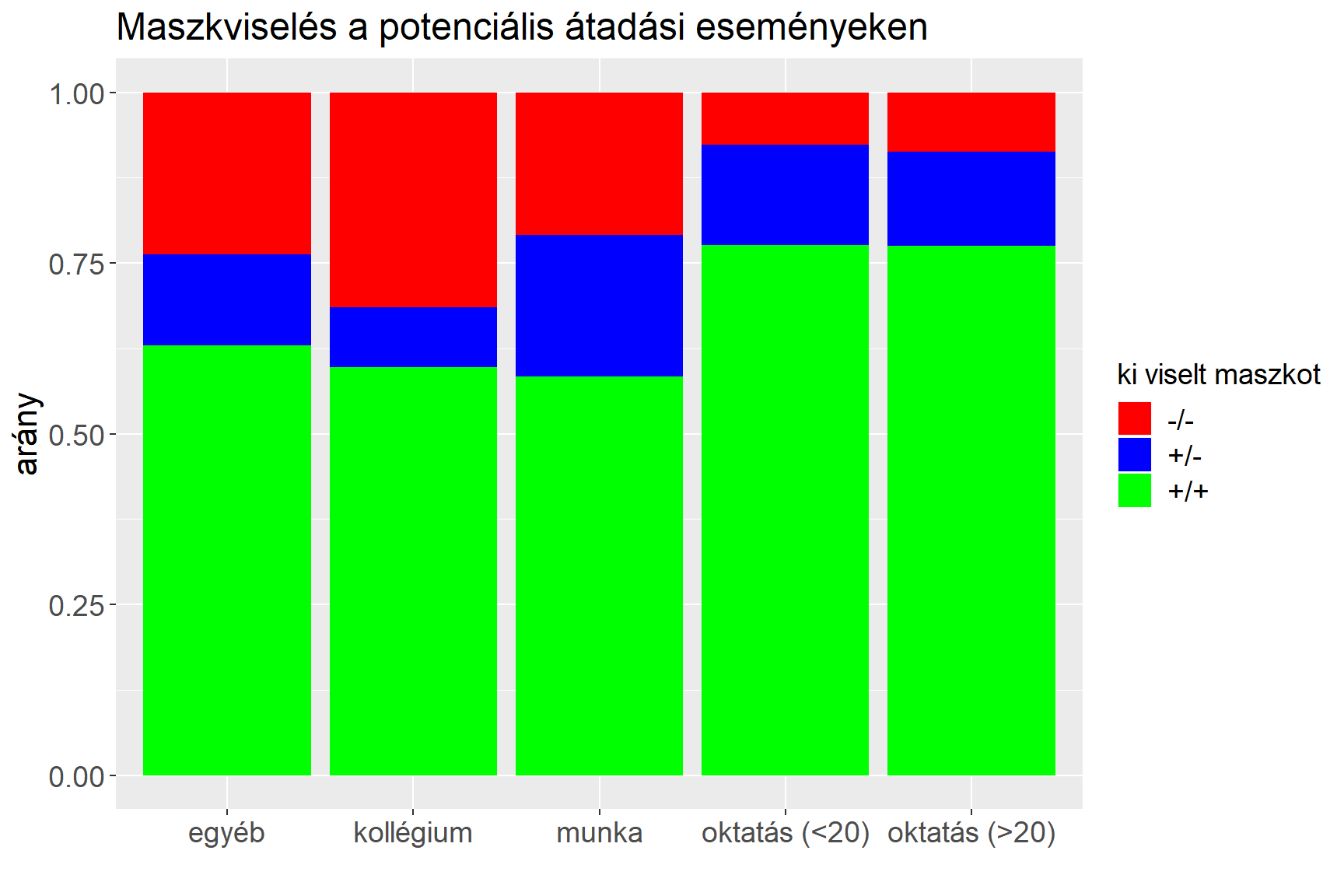 Maszkviselés a potenciális átadási eseményeken

arány

1.00
0.75
0.50
0.25
0.00

egyéb
kollégium
munka
oktatás (<20)
oktatás (>20)

ki viselt maszkot
-/-
+/-
+/+